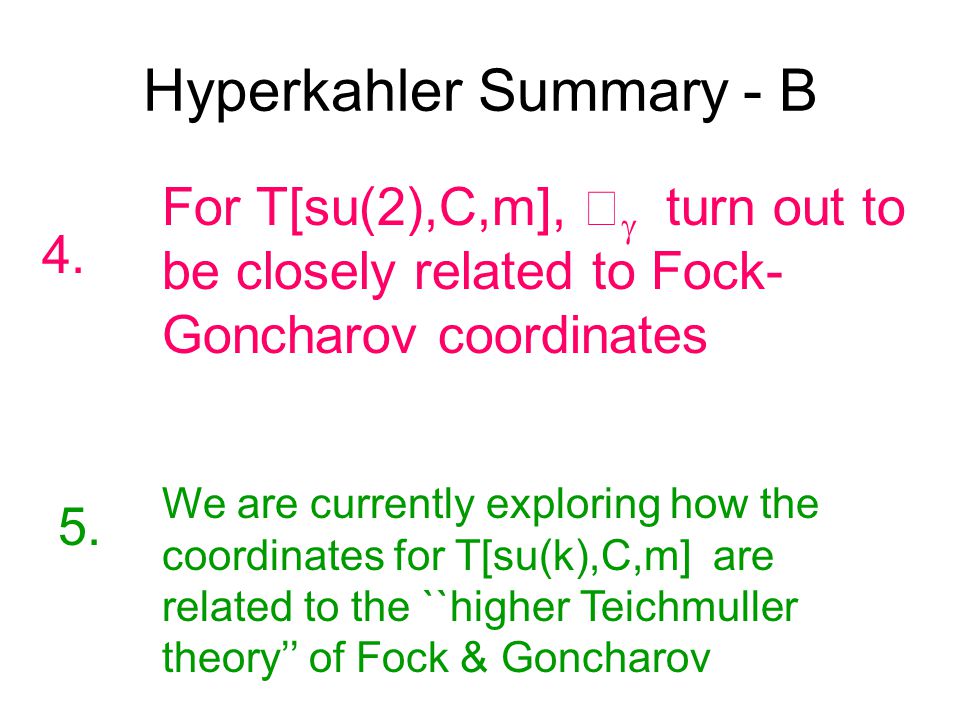 Hyperkahler Summary - B

4. For T[su(2),C,m], $\square_\gamma$ turn out to be closely related to Fock-Goncharov coordinates

5. We are currently exploring how the coordinates for T[su(k),C,m] are related to the ``higher Teichmuller theory'' of Fock & Goncharov